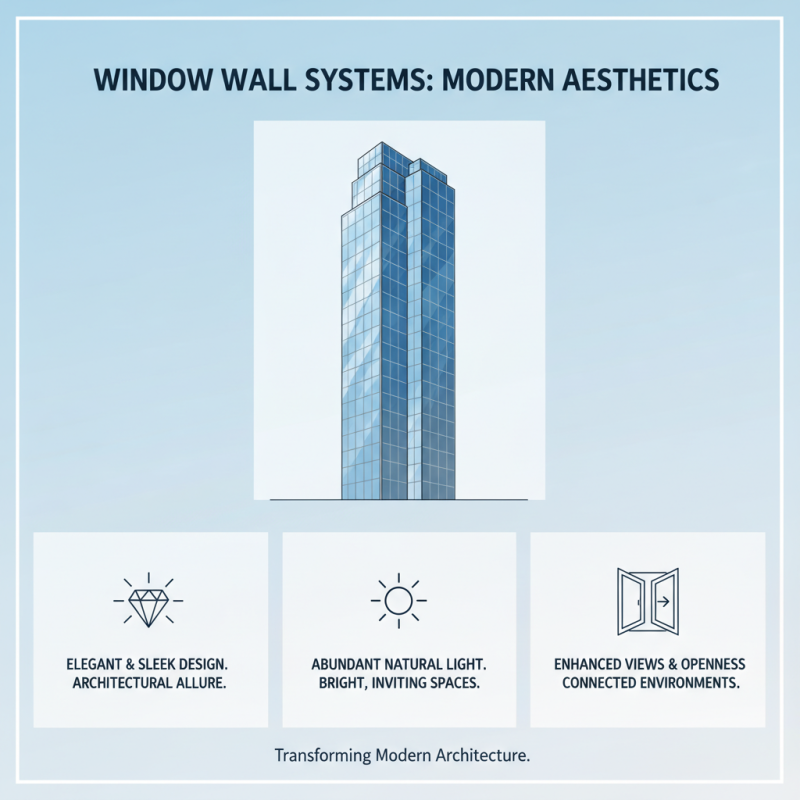 WINDOW WALL SYSTEMS: MODERN AESTHETICS

ELEGANT & SLEEK DESIGN. ARCHITECTURAL ALLURE.

ABUNDANT NATURAL LIGHT. BRIGHT, INVITING SPACES.

ENHANCED VIEWS & OPENNESS CONNECTED ENVIRONMENTS.

Transforming Modern Architecture.